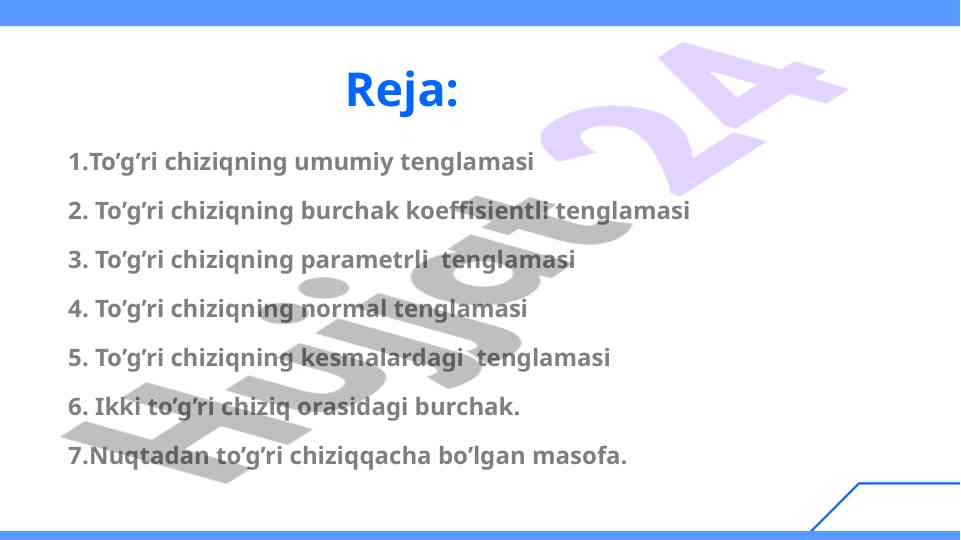 Reja:

1.To’g’ri chiziqning umumiy tenglamasi

2. To’g’ri chiziqning burchak koeffisientli tenglamasi

3. To’g’ri chiziqning parametrli tenglamasi

4. To’g’ri chiziqning normal tenglamasi

5. To’g’ri chiziqning kesmalardagi tenglamasi

6. Ikki to’g’ri chiziq orasidagi burchak.

7.Nuqtadan to’g’ri chiziqqacha bo’lgan masofa.

Hujjat 24